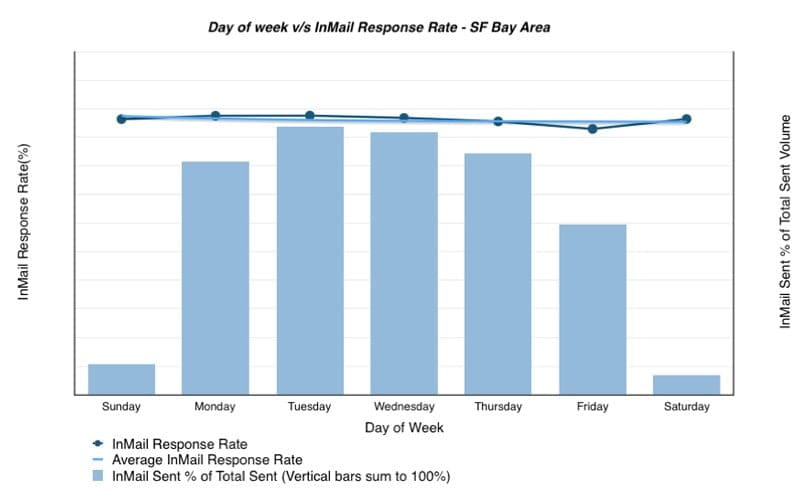 Day of week v/s InMail Response Rate - SF Bay Area

InMail Response Rate(%)

InMail Sent % of Total Sent Volume

Sunday
Monday
Tuesday
Wednesday
Thursday
Friday
Saturday

Day of Week

InMail Response Rate
Average InMail Response Rate
InMail Sent % of Total Sent (Vertical bars sum to 100%)